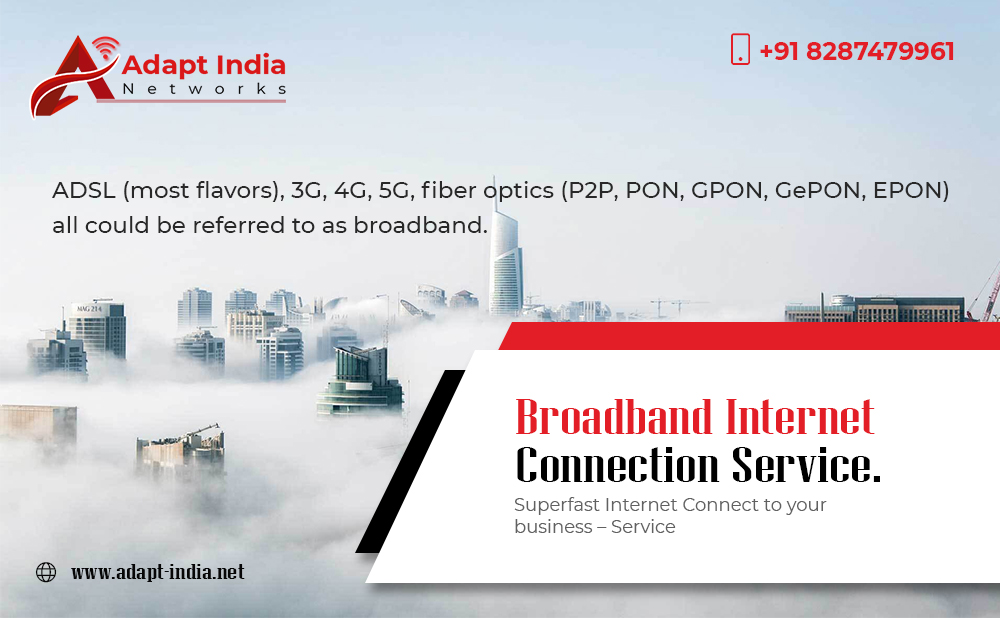 Adapt India
Networks

+91 8287479961

ADSL (most flavors), 3G, 4G, 5G, fiber optics (P2P, PON, GPON, GePON, EPON) all could be referred to as broadband.

MAG 214

Broadband Internet
Connection Service.

Superfast Internet Connect to your business – Service

www.adapt-india.net